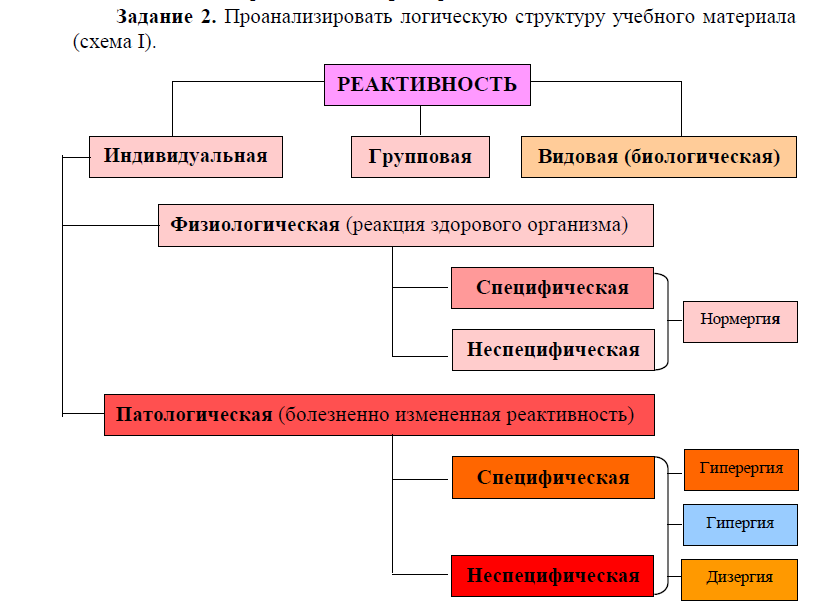 Задание 2. Проанализировать логическую структуру учебного материала (схема I).

РЕАКТИВНОСТЬ

Индивидуальная

Групповая

Видовая (биологическая)

Физиологическая (реакция здорового организма)

Специфическая

Неспецифическая

Нормергия

Патологическая (болезненно измененная реактивность)

Специфическая

Неспецифическая

Гиперергия

Гипергия

Дизергия